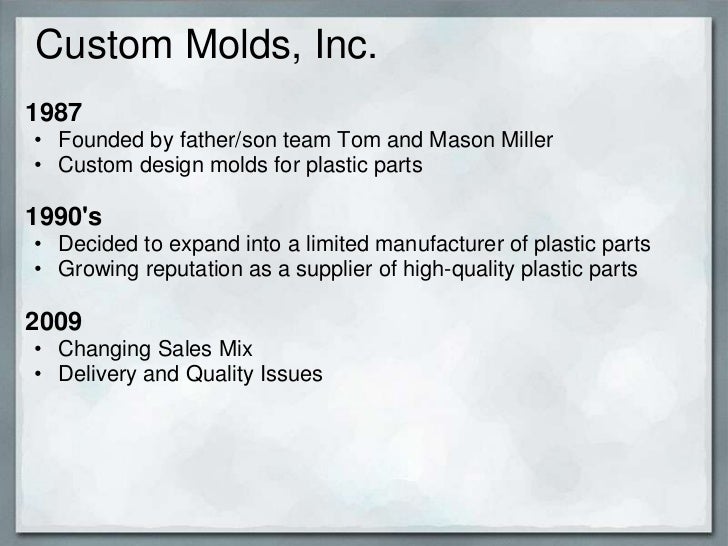 Custom Molds, Inc.

1987
• Founded by father/son team Tom and Mason Miller
• Custom design molds for plastic parts

1990's
• Decided to expand into a limited manufacturer of plastic parts
• Growing reputation as a supplier of high-quality plastic parts

2009
• Changing Sales Mix
• Delivery and Quality Issues